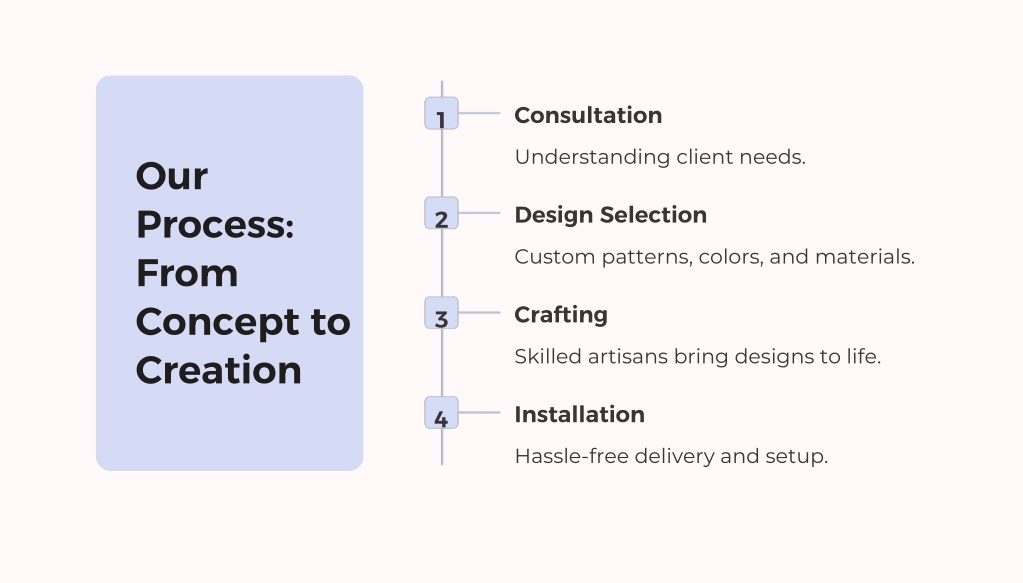 Our Process: From Concept to Creation

1
Consultation
Understanding client needs.

2
Design Selection
Custom patterns, colors, and materials.

3
Crafting
Skilled artisans bring designs to life.

4
Installation
Hassle-free delivery and setup.